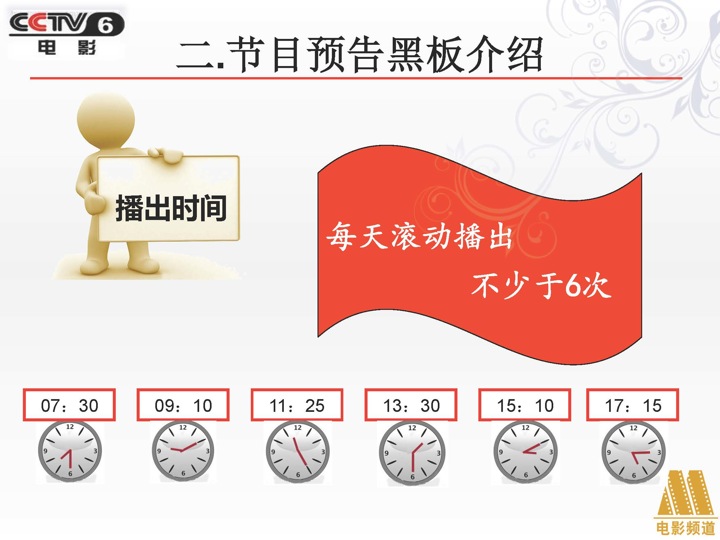 CCTV 6
电影

二.节目预告黑板介绍

播出时间

每天滚动播出
不少于6次

07：30
09：10
11：25
13：30
15：10
17：15

12 3 6 9
12 3 6 9
12 3 6 9
12 3 6 9
12 3 6 9
12 3 6 9

电影频道